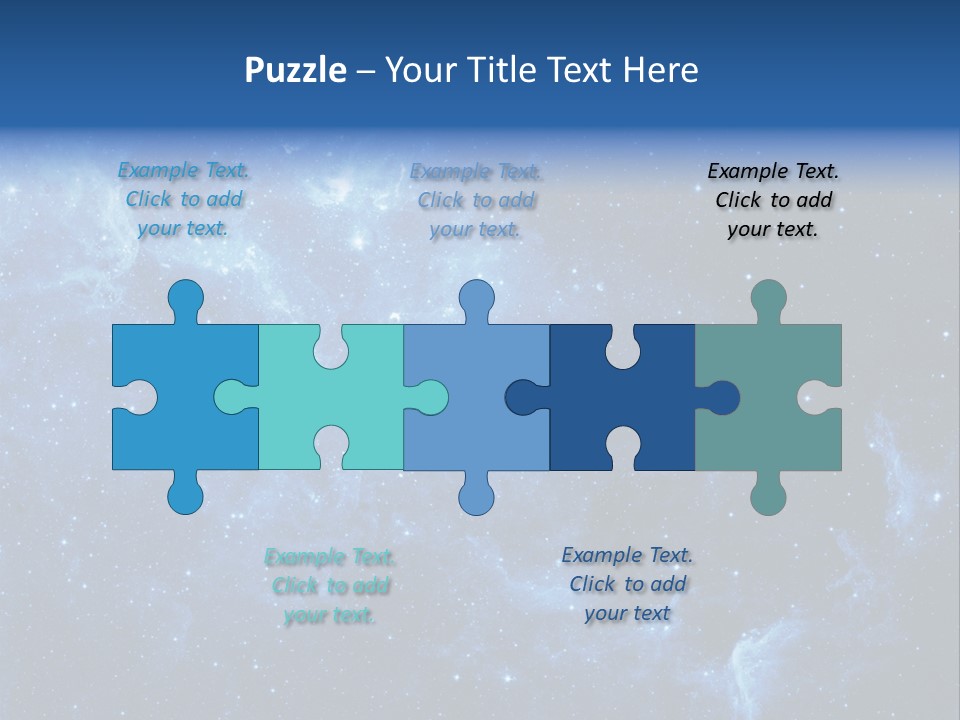 Puzzle – Your Title Text Here

Example Text. Click to add your text.

Example Text. Click to add your text.

Example Text. Click to add your text.

Example Text. Click to add your text.

Example Text. Click to add your text